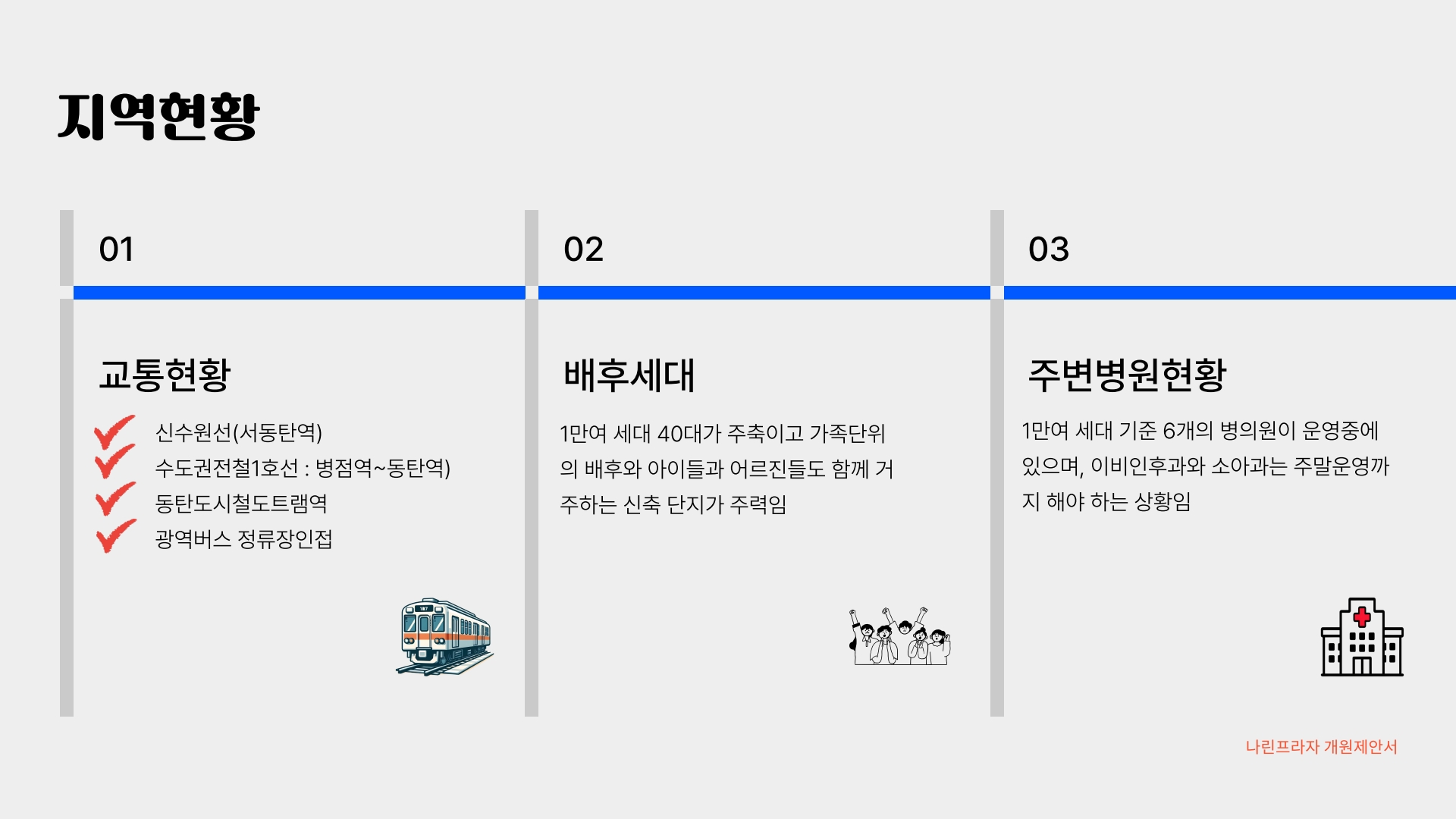 지역현황

01

교통현황

신수원선(서동탄역)
수도권전철1호선 : 병점역~동탄역)
동탄도시철도트램역
광역버스 정류장인접

02

배후세대

1만여 세대 40대가 주축이고 가족단위의 배후와 아이들과 어르진들도 함께 거주하는 신축 단지가 주력임

03

주변병원현황

1만여 세대 기준 6개의 병의원이 운영중에 있으며, 이비인후과와 소아과는 주말운영까지 해야 하는 상황임

나린프라자 개원제안서